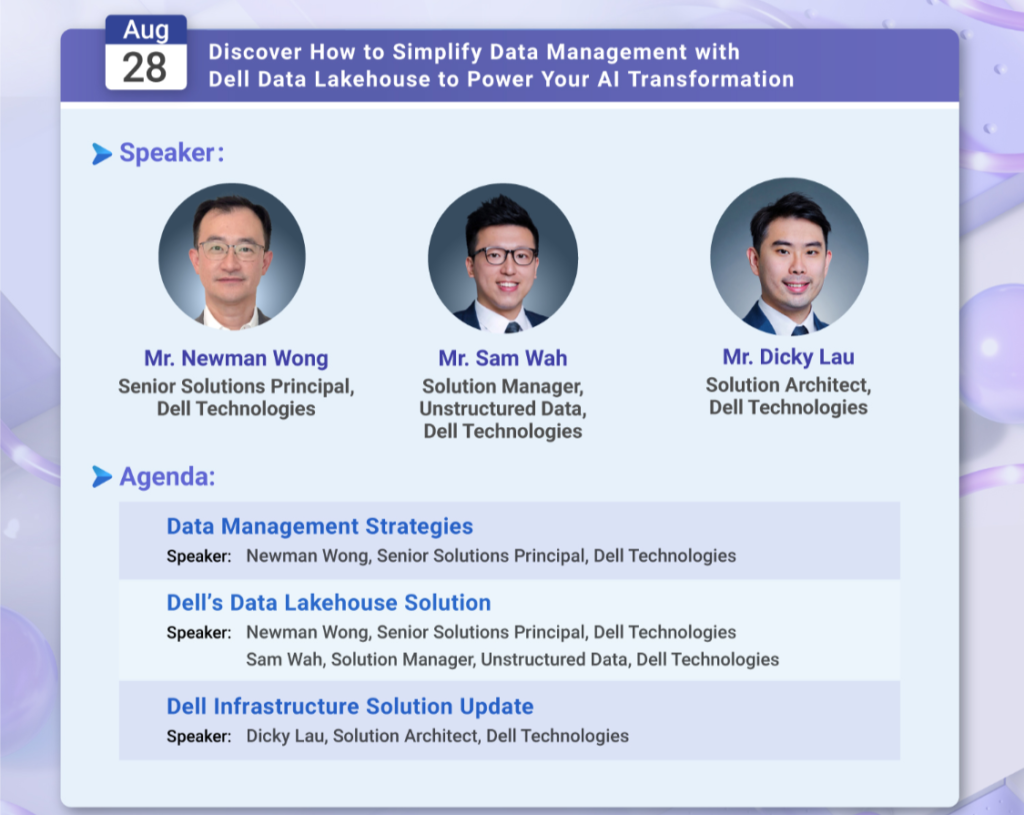 Aug
28

Discover How to Simplify Data Management with Dell Data Lakehouse to Power Your AI Transformation

Speaker:

Mr. Newman Wong
Senior Solutions Principal, Dell Technologies

Mr. Sam Wah
Solution Manager, Unstructured Data, Dell Technologies

Mr. Dicky Lau
Solution Architect, Dell Technologies

Agenda:

Data Management Strategies
Speaker: Newman Wong, Senior Solutions Principal, Dell Technologies

Dell's Data Lakehouse Solution
Speaker: Newman Wong, Senior Solutions Principal, Dell Technologies
Sam Wah, Solution Manager, Unstructured Data, Dell Technologies

Dell Infrastructure Solution Update
Speaker: Dicky Lau, Solution Architect, Dell Technologies